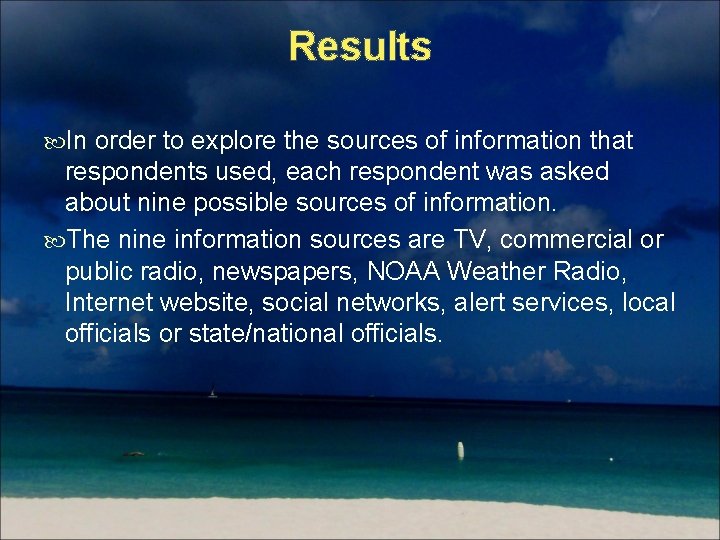 Results

In order to explore the sources of information that respondents used, each respondent was asked about nine possible sources of information.

The nine information sources are TV, commercial or public radio, newspapers, NOAA Weather Radio, Internet website, social networks, alert services, local officials or state/national officials.